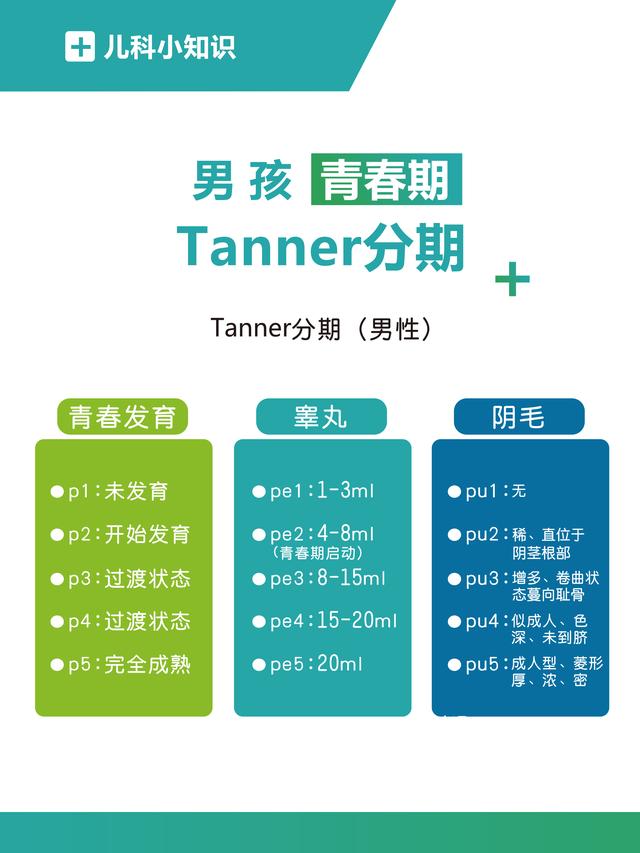 儿科小知识

男孩 青春期
Tanner分期

Tanner分期（男性）

青春发育
● p1：未发育
● p2：开始发育
● p3：过渡状态
● p4：过渡状态
● p5：完全成熟

睾丸
● pe1：1-3ml
● pe2：4-8ml （青春期启动）
● pe3：8-15ml
● pe4：15-20ml
● pe5：20ml

阴毛
● pu1：无
● pu2：稀、直位于阴茎根部
● pu3：增多、卷曲状态蔓向耻骨
● pu4：似成人、色深、未到脐
● pu5：成人型、菱形厚、浓、密